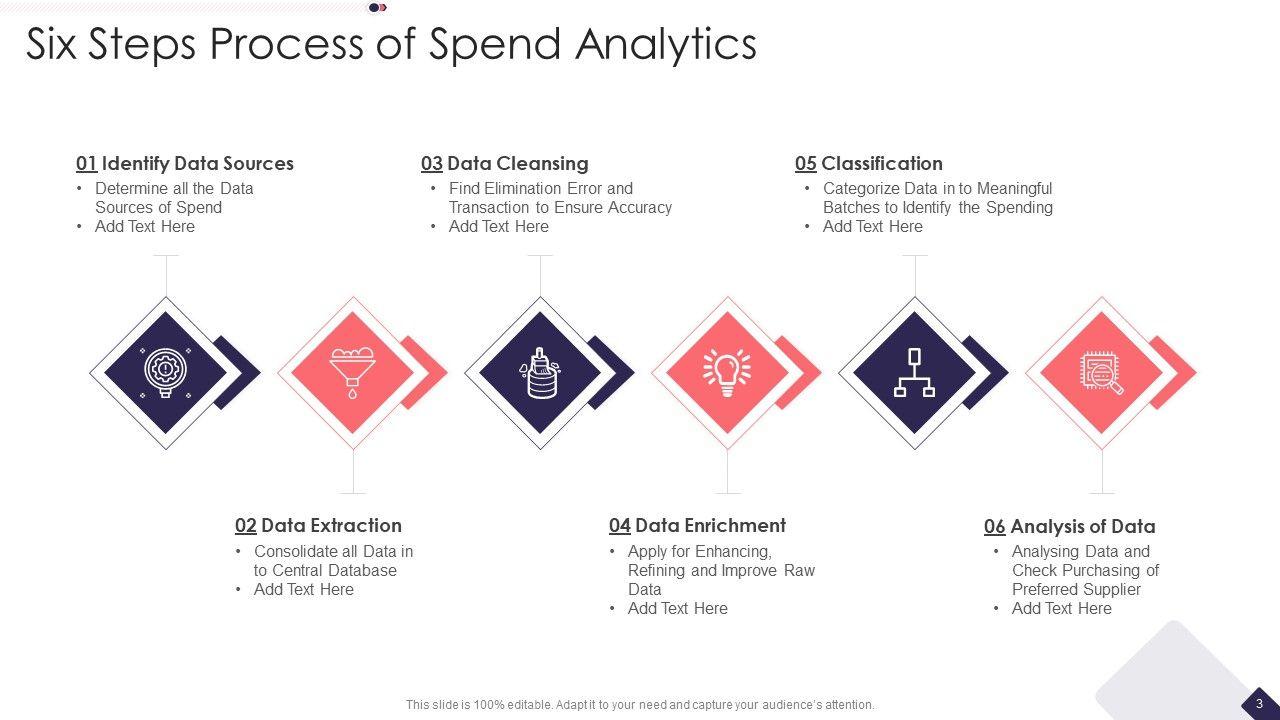 Six Steps Process of Spend Analytics

01 Identify Data Sources
• Determine all the Data Sources of Spend
• Add Text Here

03 Data Cleansing
• Find Elimination Error and Transaction to Ensure Accuracy
• Add Text Here

05 Classification
• Categorize Data in to Meaningful Batches to Identify the Spending
• Add Text Here

02 Data Extraction
• Consolidate all Data in to Central Database
• Add Text Here

04 Data Enrichment
• Apply for Enhancing, Refining and Improve Raw Data
• Add Text Here

06 Analysis of Data
• Analysing Data and Check Purchasing of Preferred Supplier
• Add Text Here

This slide is 100% editable. Adapt it to your need and capture your audience's attention.

3